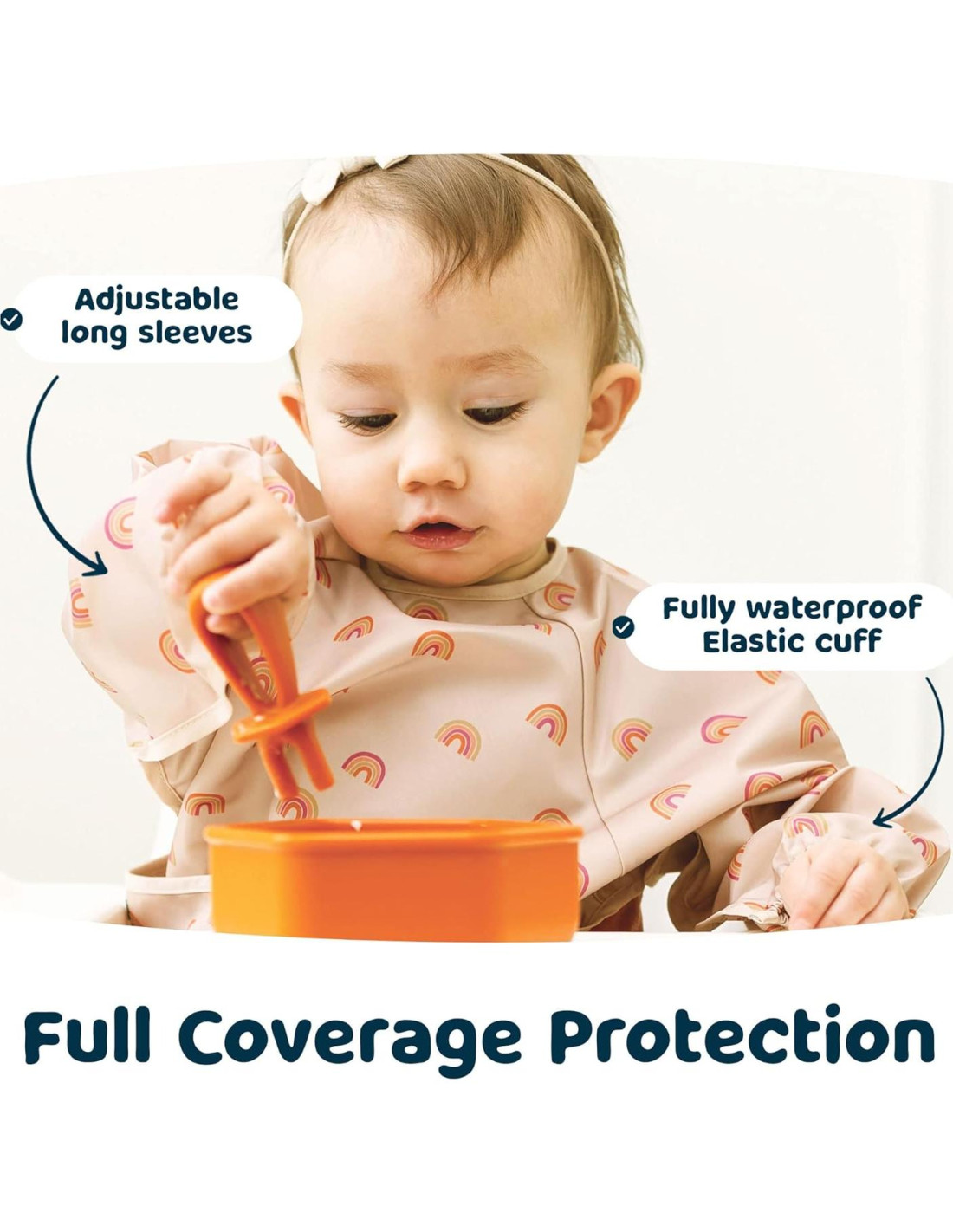 Adjustable long sleeves

Fully waterproof Elastic cuff

Full Coverage Protection